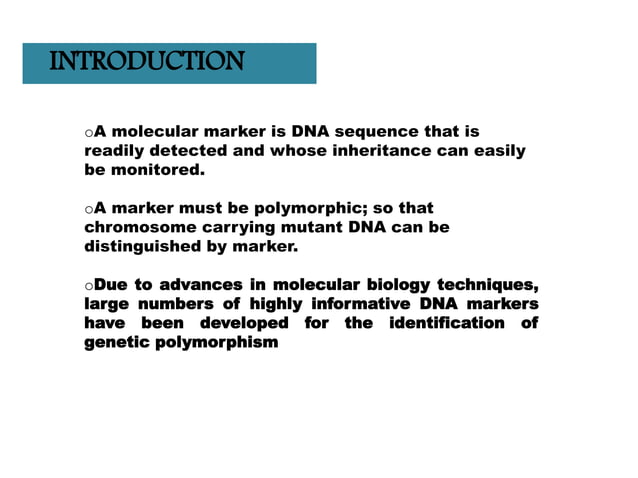 INTRODUCTION

oA molecular marker is DNA sequence that is readily detected and whose inheritance can easily be monitored.

oA marker must be polymorphic; so that chromosome carrying mutant DNA can be distinguished by marker.

oDue to advances in molecular biology techniques, large numbers of highly informative DNA markers have been developed for the identification of genetic polymorphism